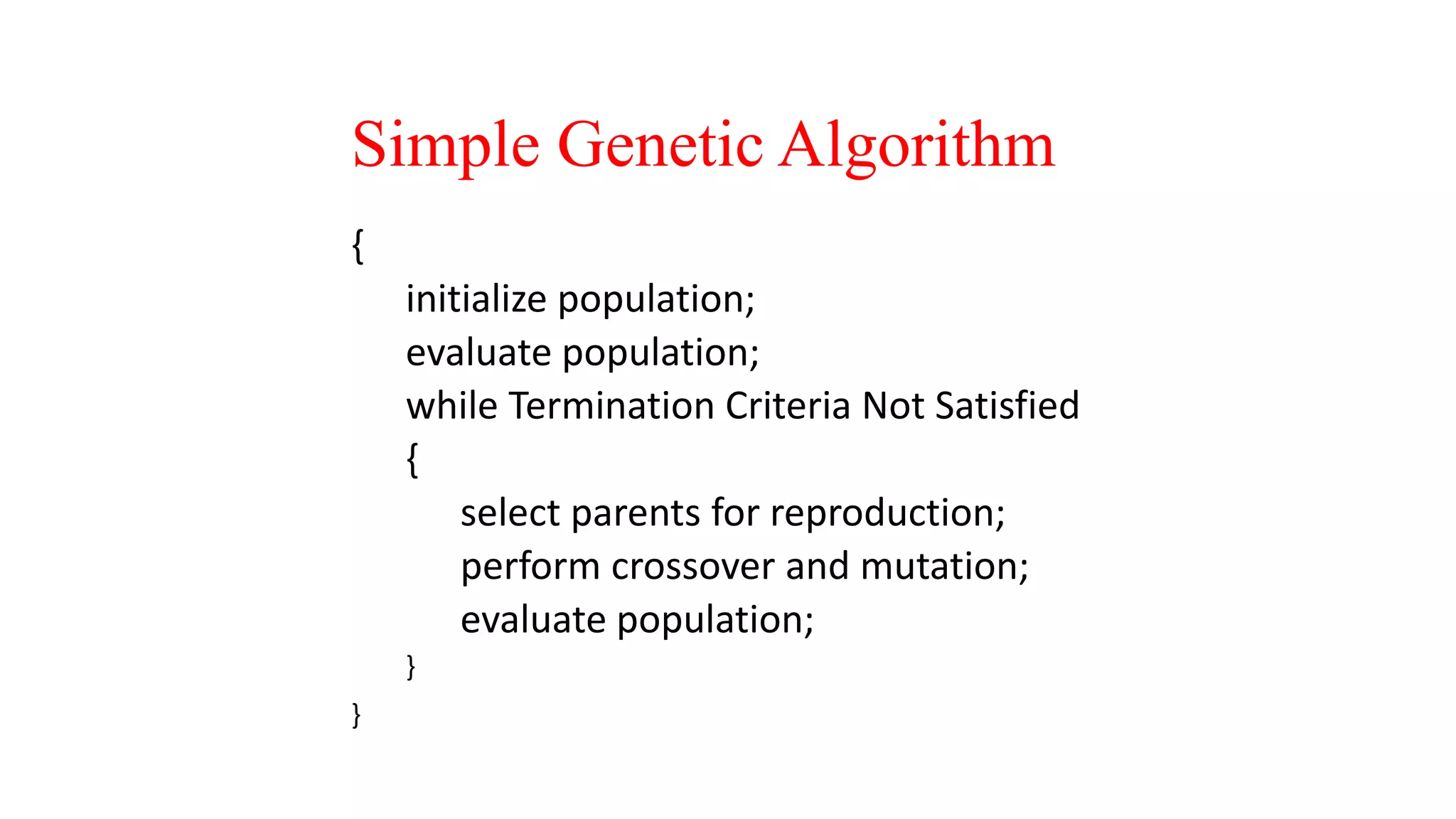 Simple Genetic Algorithm

{
initialize population;
evaluate population;
while Termination Criteria Not Satisfied
{
select parents for reproduction;
perform crossover and mutation;
evaluate population;
}
}